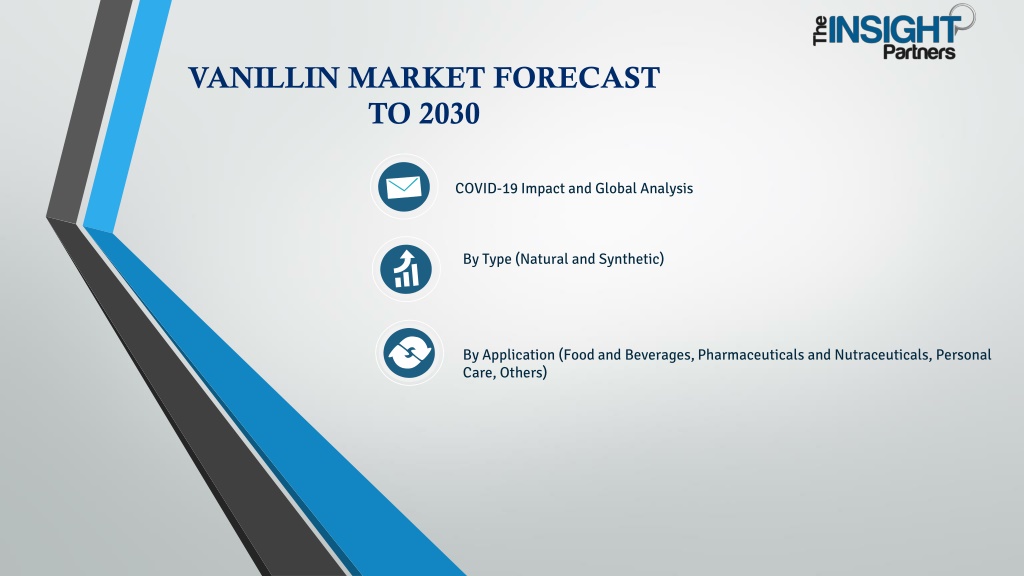 The INSIGHT Partners

VANILLIN MARKET FORECAST TO 2030

COVID-19 Impact and Global Analysis

By Type (Natural and Synthetic)

By Application (Food and Beverages, Pharmaceuticals and Nutraceuticals, Personal Care, Others)